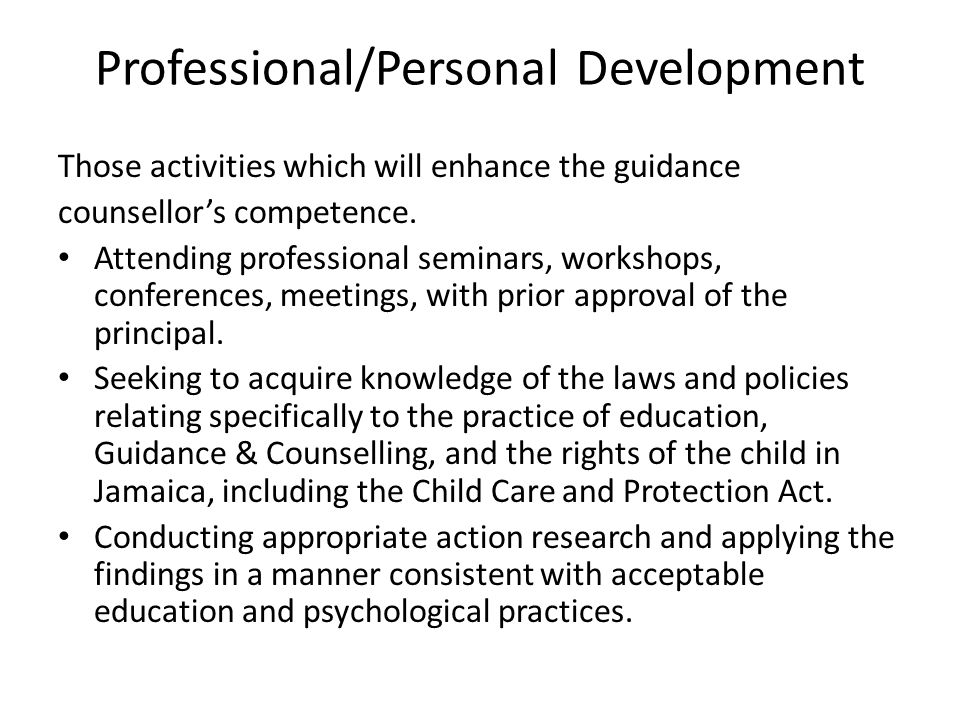 Professional/Personal Development

Those activities which will enhance the guidance counsellor’s competence.

• Attending professional seminars, workshops, conferences, meetings, with prior approval of the principal.
• Seeking to acquire knowledge of the laws and policies relating specifically to the practice of education, Guidance & Counselling, and the rights of the child in Jamaica, including the Child Care and Protection Act.
• Conducting appropriate action research and applying the findings in a manner consistent with acceptable education and psychological practices.